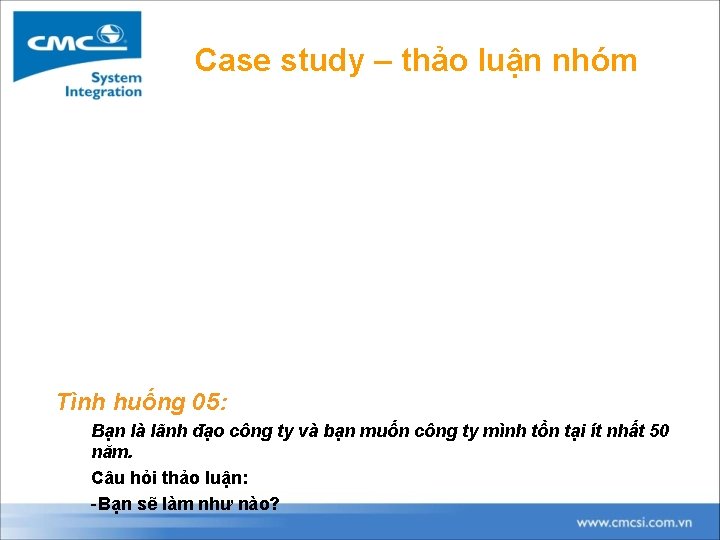 CMC
System Integration

Case study – thảo luận nhóm

Tình huống 05:

Bạn là lãnh đạo công ty và bạn muốn công ty mình tồn tại ít nhất 50 năm.

Câu hỏi thảo luận:

-Bạn sẽ làm như nào?

www.cmcsi.com.vn